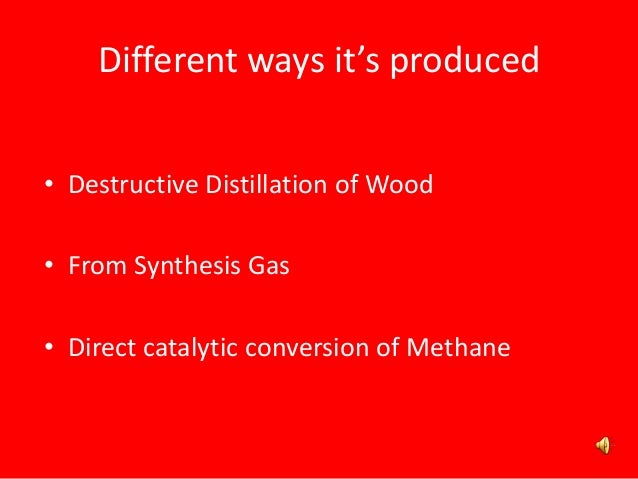 Different ways it’s produced

• Destructive Distillation of Wood

• From Synthesis Gas

• Direct catalytic conversion of Methane